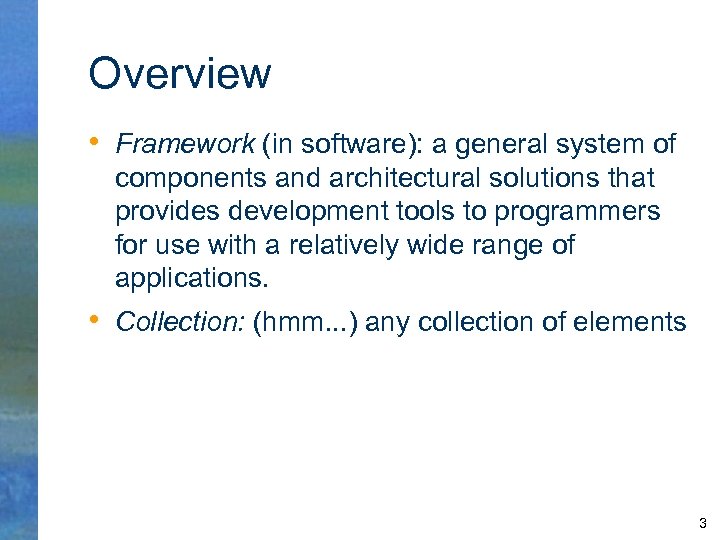 Overview

• Framework (in software): a general system of components and architectural solutions that provides development tools to programmers for use with a relatively wide range of applications.

• Collection: (hmm...) any collection of elements

3